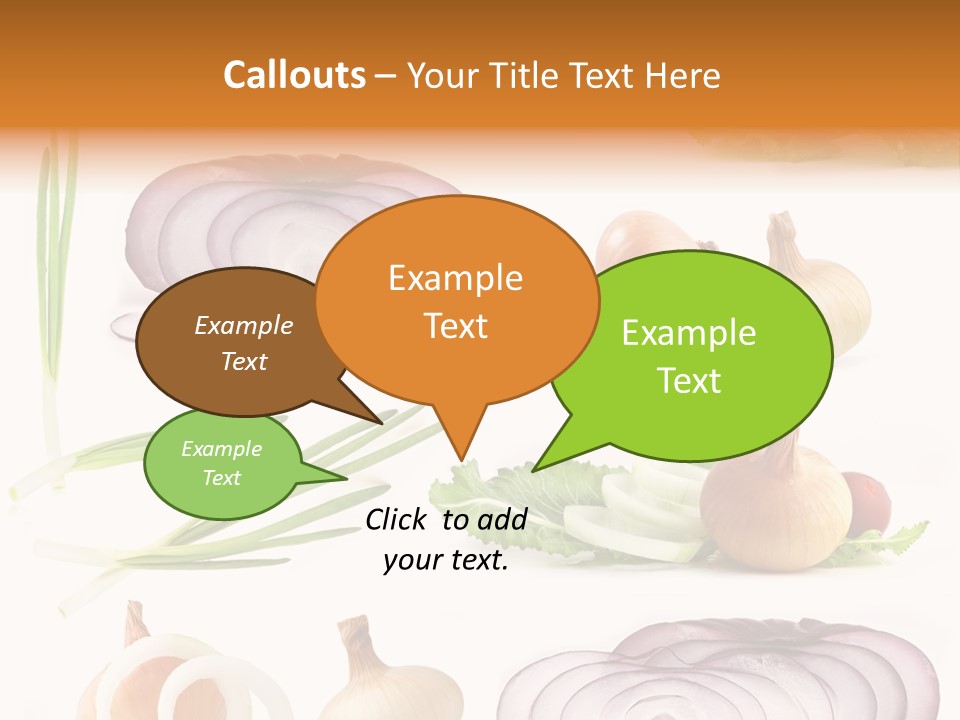 Callouts – Your Title Text Here

Example Text

Example Text

Example Text

Example Text

Click to add your text.